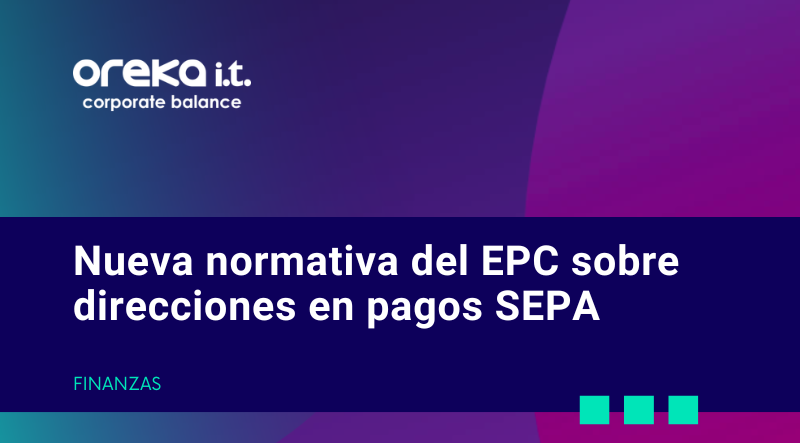 oreka i.t.
corporate balance

Nueva normativa del EPC sobre direcciones en pagos SEPA

FINANZAS